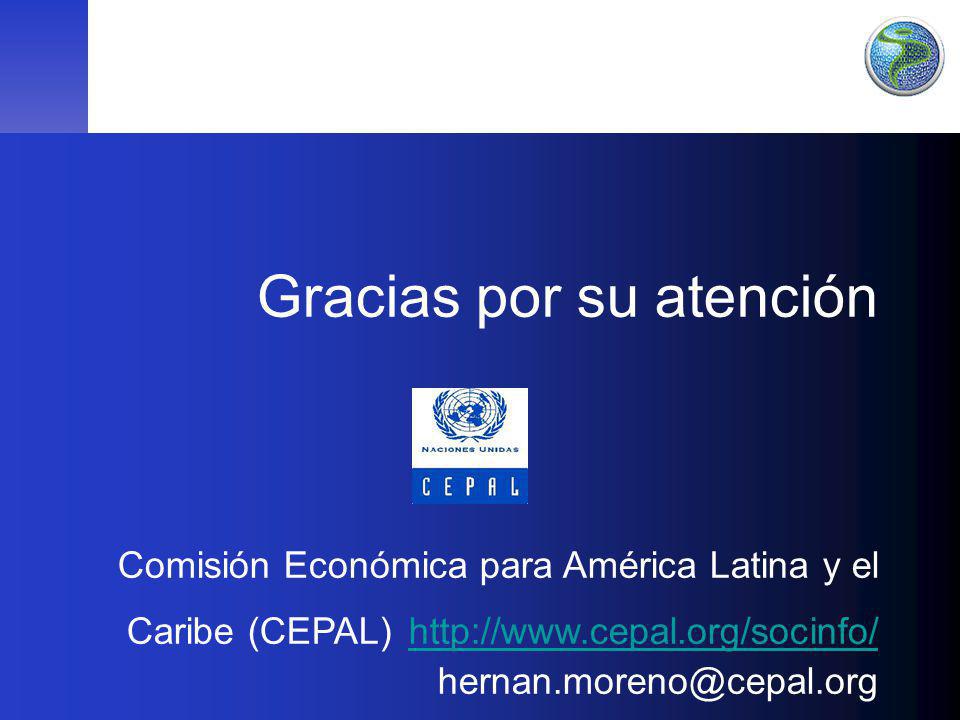 Gracias por su atención

NACIONES UNIDAS
CEPAL

Comisión Económica para América Latina y el Caribe (CEPAL) http://www.cepal.org/socinfo/
hernan.moreno@cepal.org